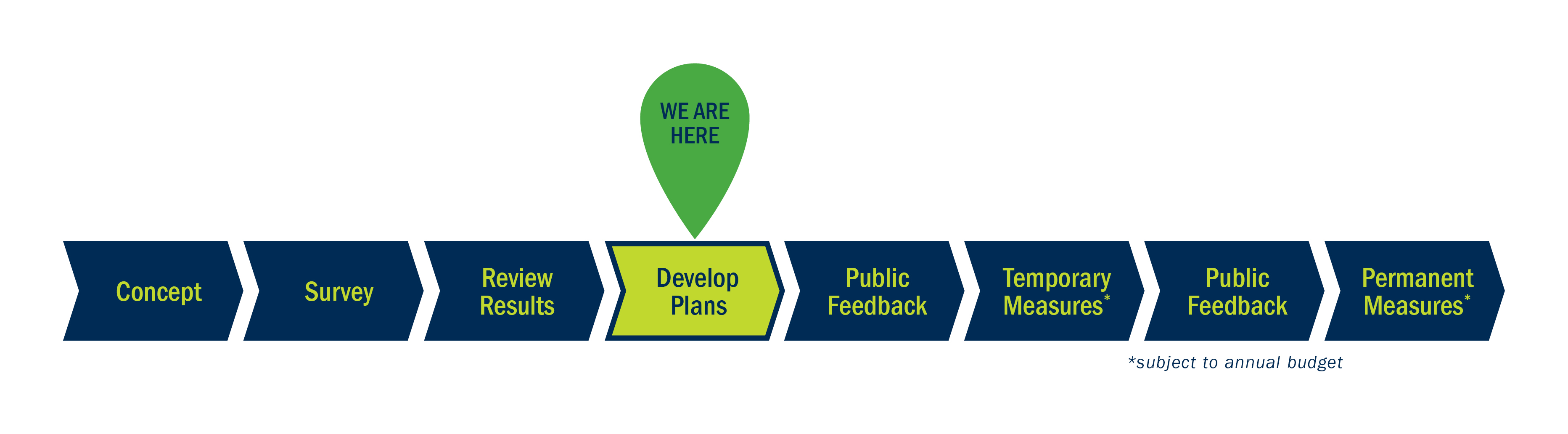 WE ARE HERE

Concept

Survey

Review Results

Develop Plans

Public Feedback

Temporary Measures*

Public Feedback

Permanent Measures*

*subject to annual budget